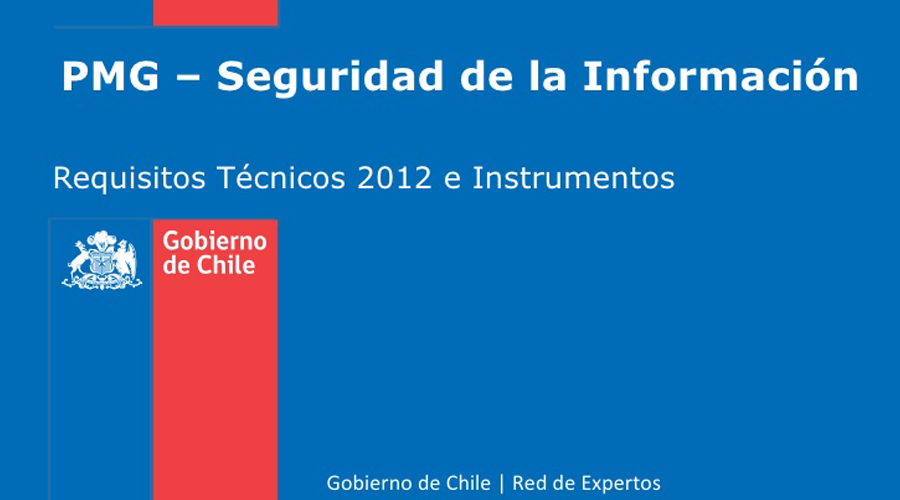 PMG – Seguridad de la Información

Requisitos Técnicos 2012 e Instrumentos

Gobierno de Chile

Gobierno de Chile | Red de Expertos